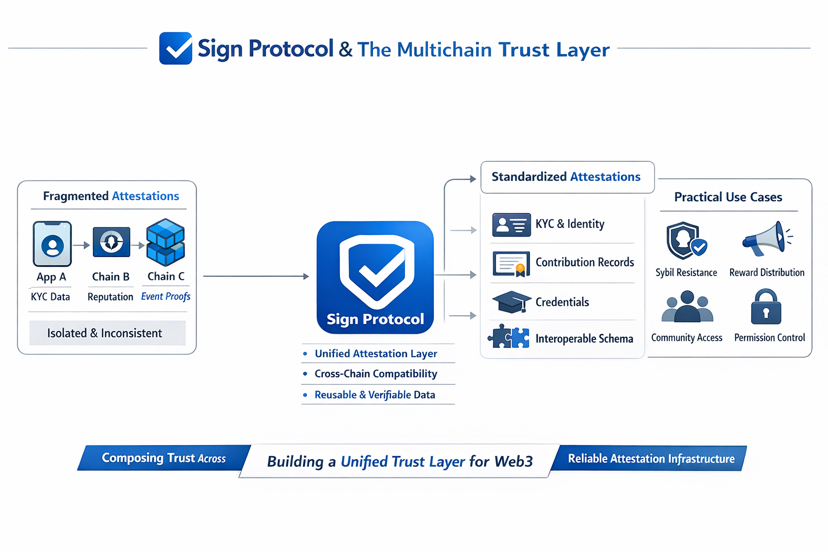 Sign Protocol & The Multichain Trust Layer

Fragmented Attestations

App A
KYC Data

Chain B
Reputation

Chain C
Event Proofs

Isolated & Inconsistent

Sign Protocol

• Unified Attestation Layer
• Cross-Chain Compatibility
• Reusable & Verifiable Data

Standardized Attestations

KYC & Identity
Contribution Records
Credentials
Interoperable Schema

Practical Use Cases

Sybil Resistance
Reward Distribution
Community Access
Permission Control

Composing Trust Across

Building a Unified Trust Layer for Web3

Reliable Attestation Infrastructure